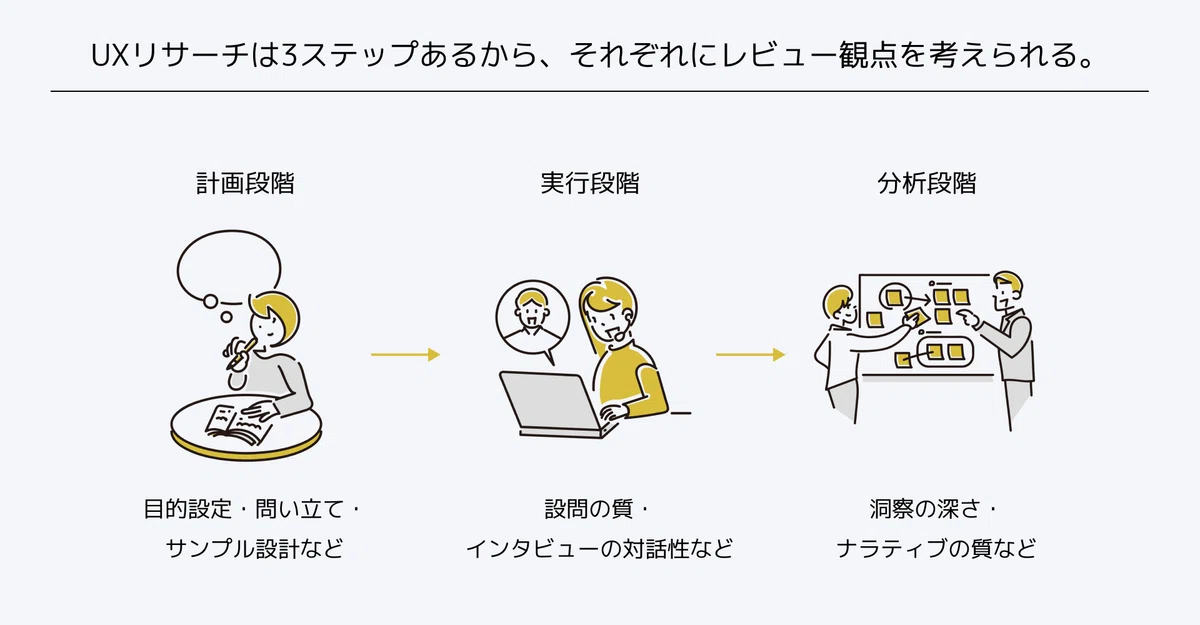 UXリサーチは3ステップあるから、それぞれにレビュー観点を考えられる。

計画段階

目的設定・問い立て・サンプル設計など

実行段階

設問の質・インタビューの対話性など

分析段階

洞察の深さ・ナラティブの質など